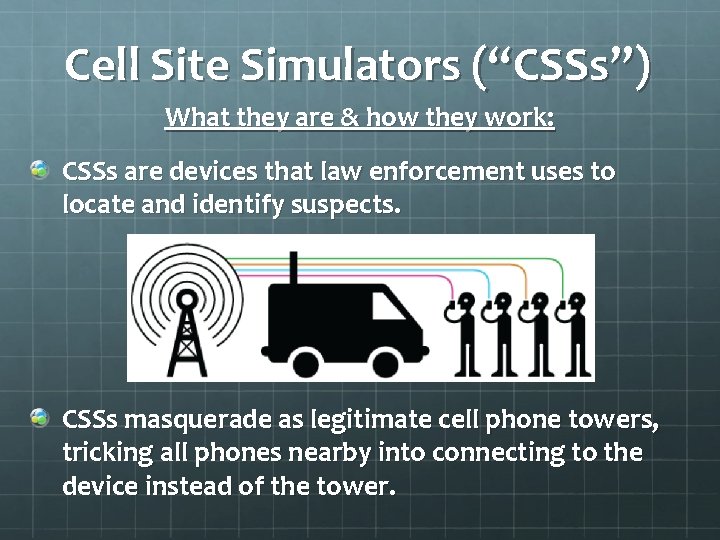 Cell Site Simulators ("CSSs")

What they are & how they work:

CSSs are devices that law enforcement uses to locate and identify suspects.

CSSs masquerade as legitimate cell phone towers, tricking all phones nearby into connecting to the device instead of the tower.